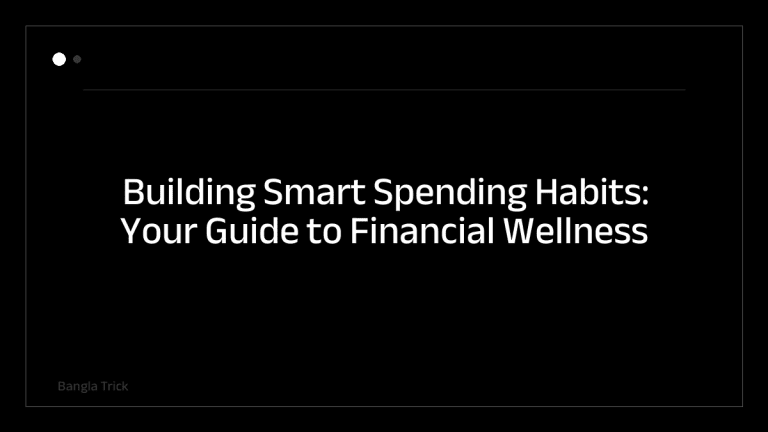 Building Smart Spending Habits: Your Guide to Financial Wellness

Bangla Trick